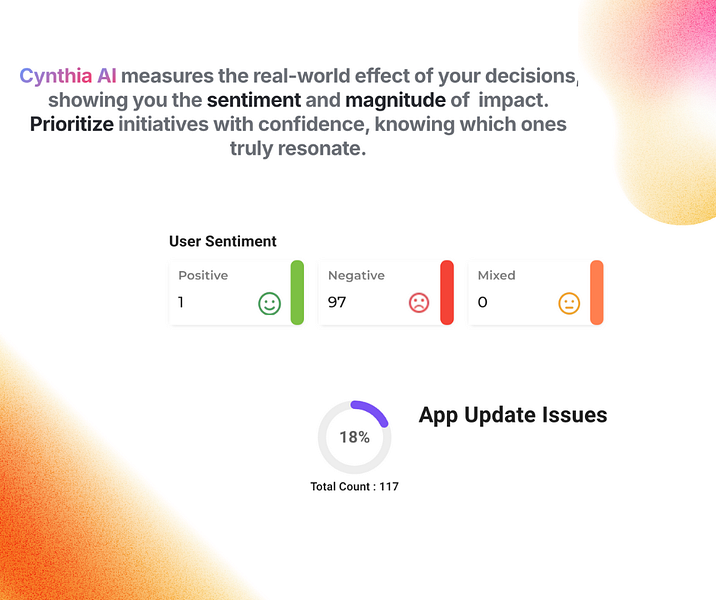 Cynthia AI measures the real-world effect of your decisions, showing you the sentiment and magnitude of impact. Prioritize initiatives with confidence, knowing which ones truly resonate.

User Sentiment

Positive
1

Negative
97

Mixed
0

18%

Total Count : 117

App Update Issues